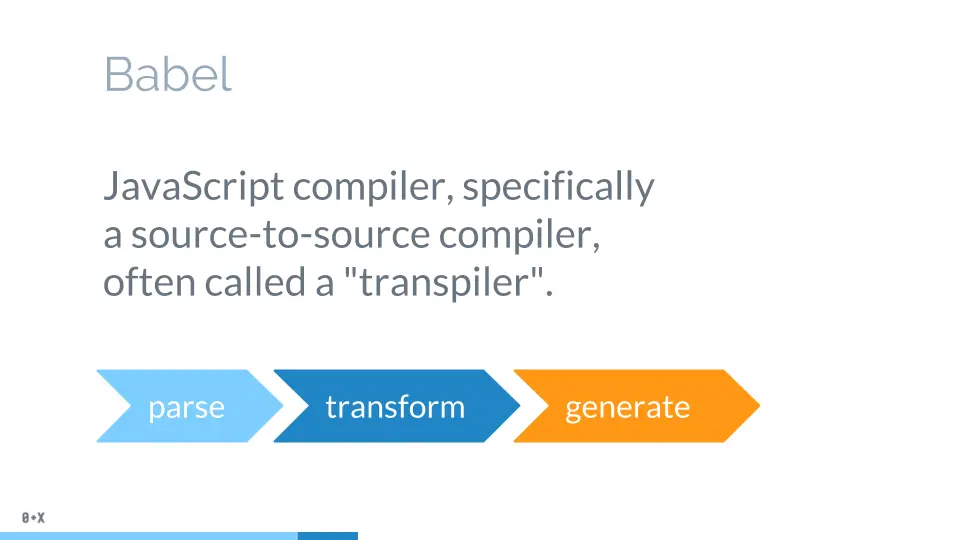 Babel

JavaScript compiler, specifically a source-to-source compiler, often called a "transpiler".

parse

transform

generate

0+X